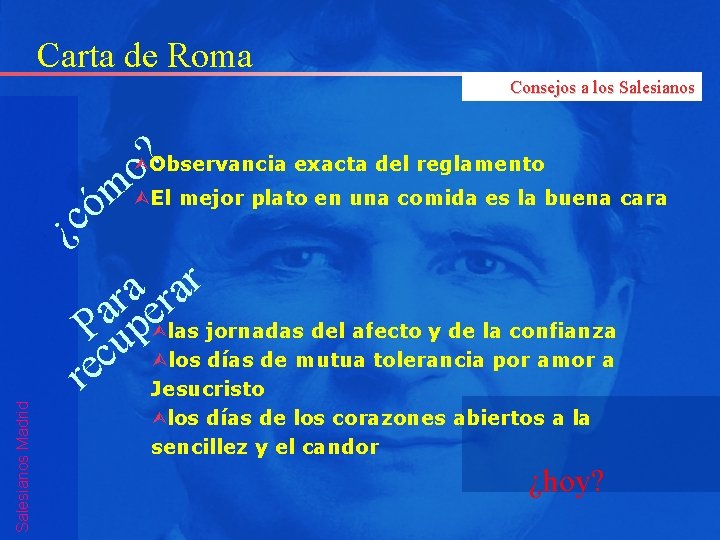 Carta de Roma

Consejos a los Salesianos

¿cómo?

Observancia exacta del reglamento

El mejor plato en una comida es la buena cara

Para recuperar

las jornadas del afecto y de la confianza

los días de mutua tolerancia por amor a Jesucristo

los días de los corazones abiertos a la sencillez y el candor

¿hoy?

Salesianos Madrid